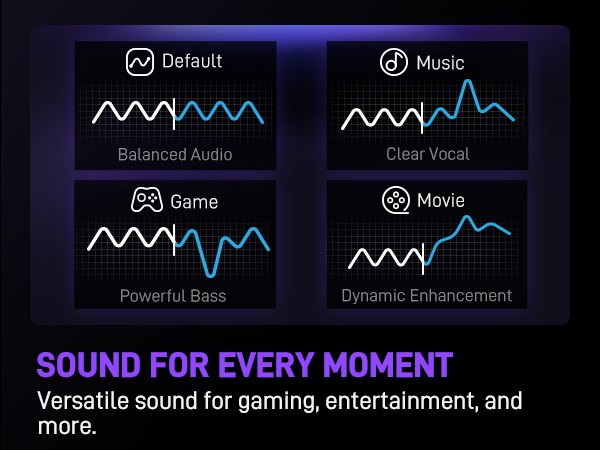 Default

Balanced Audio

Music

Clear Vocal

Game

Powerful Bass

Movie

Dynamic Enhancement

SOUND FOR EVERY MOMENT

Versatile sound for gaming, entertainment, and more.